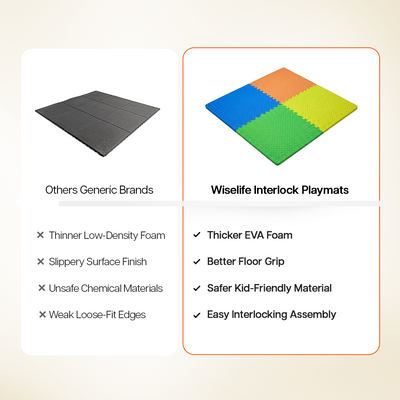 Others Generic Brands

✕ Thinner Low-Density Foam

✕ Slippery Surface Finish

✕ Unsafe Chemical Materials

✕ Weak Loose-Fit Edges

Wiselife Interlock Playmats

✓ Thicker EVA Foam

✓ Better Floor Grip

✓ Safer Kid-Friendly Material

✓ Easy Interlocking Assembly